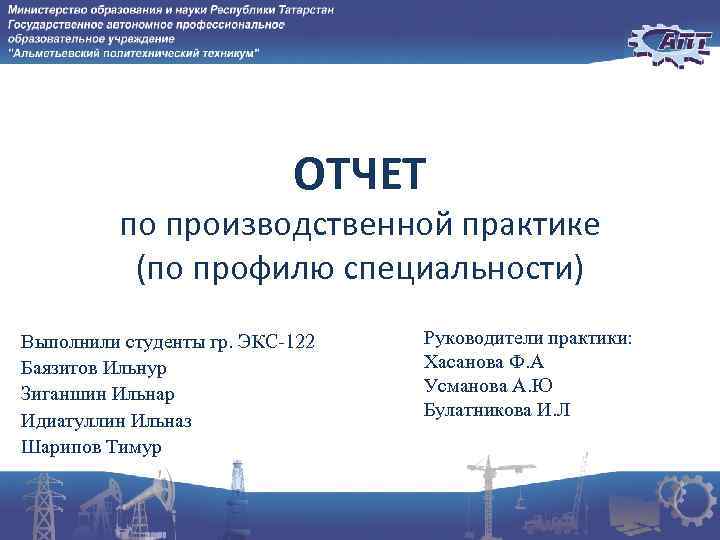 Министерство образования и науки Республики Татарстан
Государственное автономное профессиональное образовательное учреждение
"Альметьевский политехнический техникум"

АПТ

ОТЧЕТ
по производственной практике
(по профилю специальности)

Выполнили студенты гр. ЭКС-122
Баязитов Ильнур
Зиганшин Ильнар
Идиатуллин Ильназ
Шарипов Тимур

Руководители практики:
Хасанова Ф.А
Усманова А.Ю
Булатникова И.Л